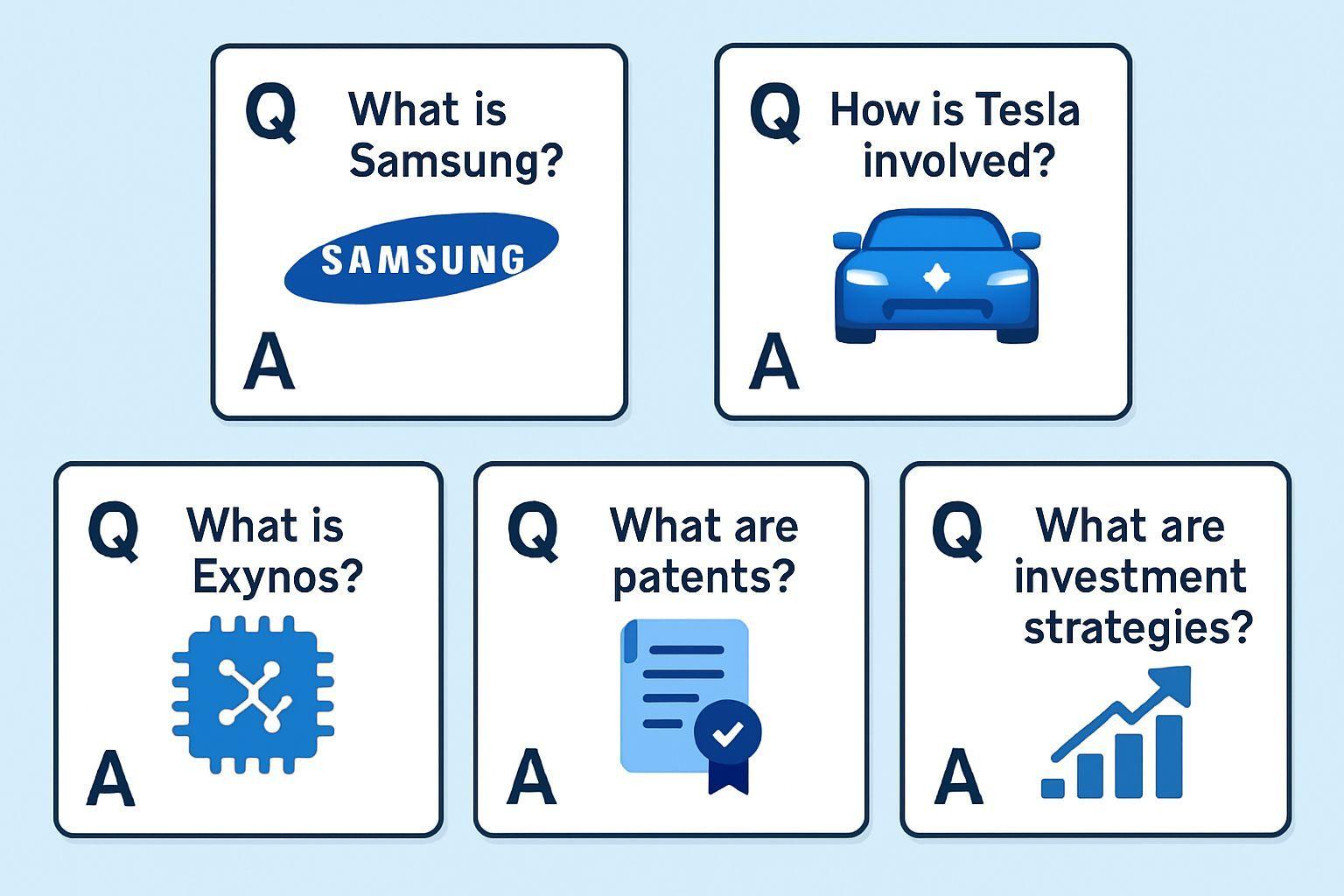 Q What is Samsung?

SAMSUNG

A

Q How is Tesla involved?

A

Q What is Exynos?

A

Q What are patents?

A

Q What are investment strategies?

A